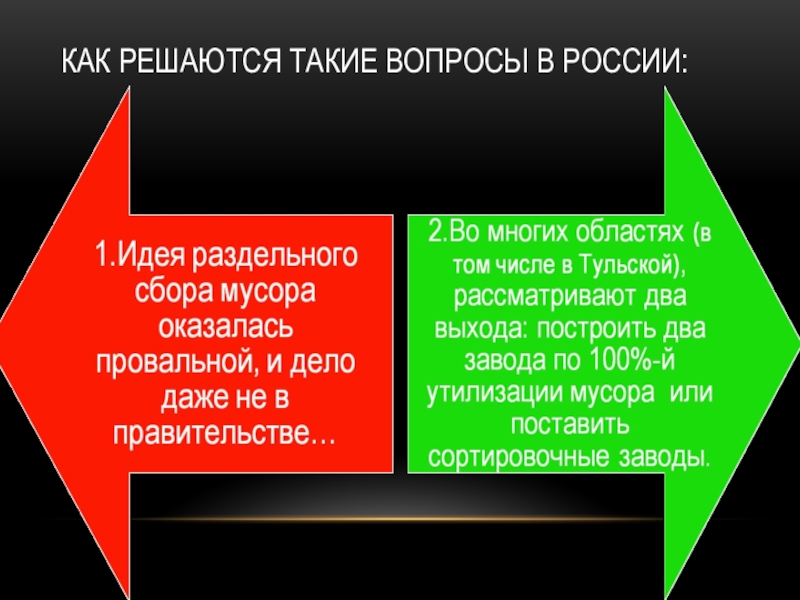 КАК РЕШАЮТСЯ ТАКИЕ ВОПРОСЫ В РОССИИ:

1.Идея раздельного сбора мусора оказалась провальной, и дело даже не в правительстве…

2.Во многих областях (в том числе в Тульской), рассматривают два выхода: построить два завода по 100%-й утилизации мусора или поставить сортировочные заводы.